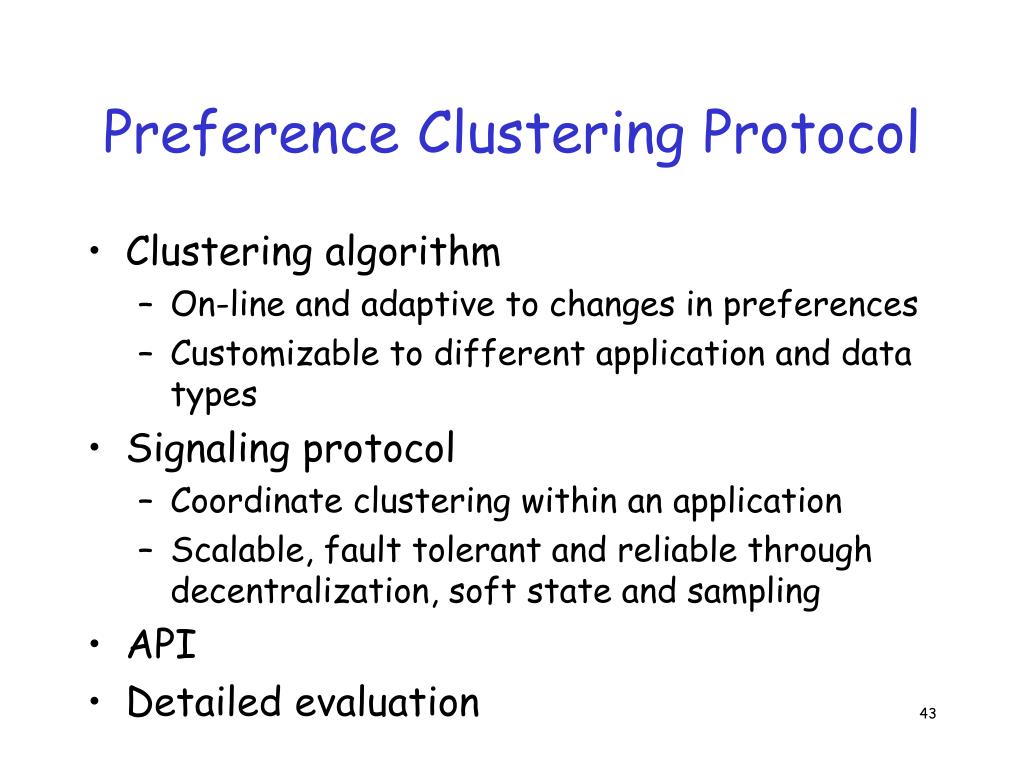 Preference Clustering Protocol

• Clustering algorithm
 – On-line and adaptive to changes in preferences
 – Customizable to different application and data types
• Signaling protocol
 – Coordinate clustering within an application
 – Scalable, fault tolerant and reliable through decentralization, soft state and sampling
• API
• Detailed evaluation

43